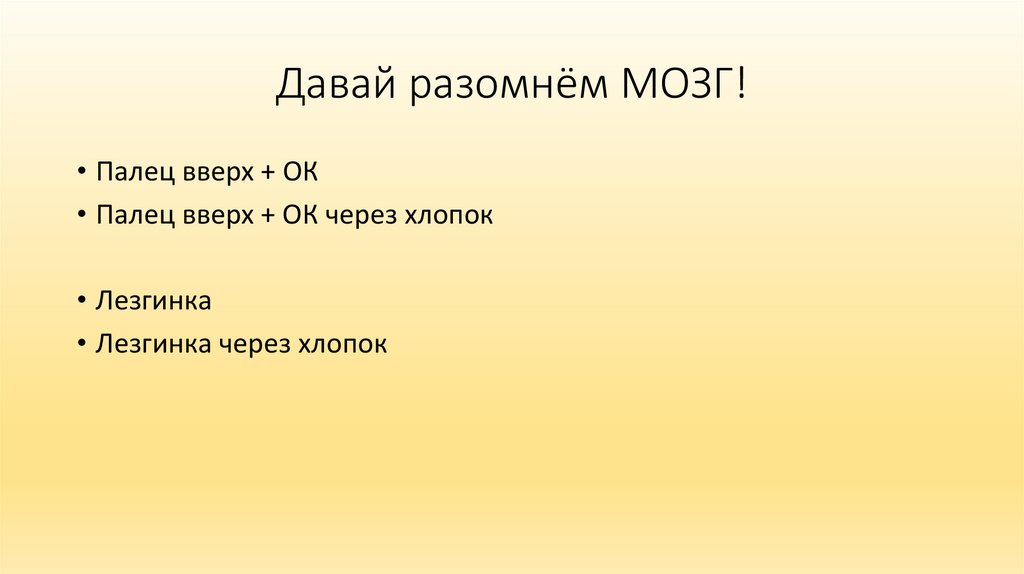 Давай разомнём МОЗГ!

• Палец вверх + ОК
• Палец вверх + ОК через хлопок

• Лезгинка
• Лезгинка через хлопок